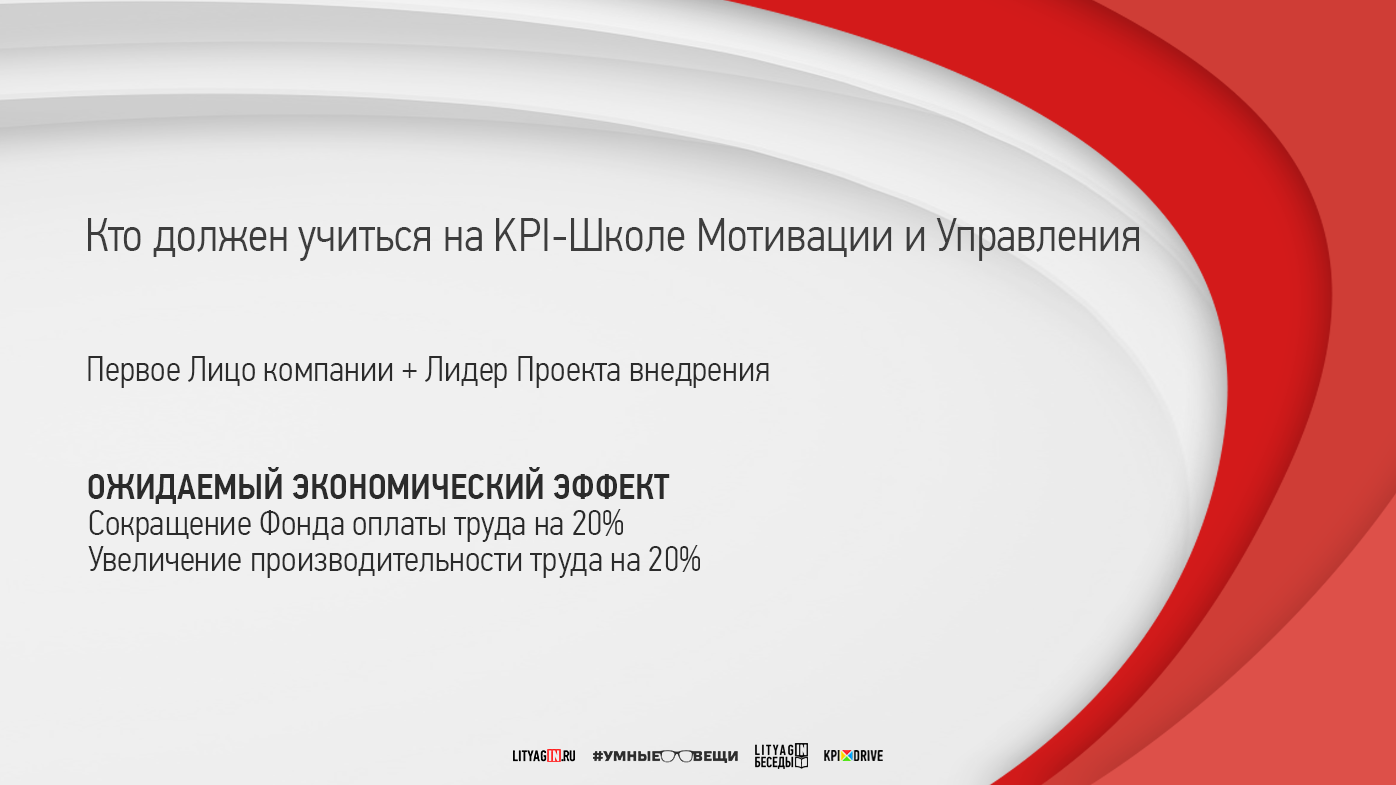 Кто должен учиться на KPI-Школе Мотивации и Управления

Первое Лицо компании + Лидер Проекта внедрения

ОЖИДАЕМЫЙ ЭКОНОМИЧЕСКИЙ ЭФФЕКТ
Сокращение Фонда оплаты труда на 20%
Увеличение производительности труда на 20%

LITYAGIN.RU #УМНЫЕ ВЕЩИ LITYAGIN БЕСЕДЫ KPI DRIVE